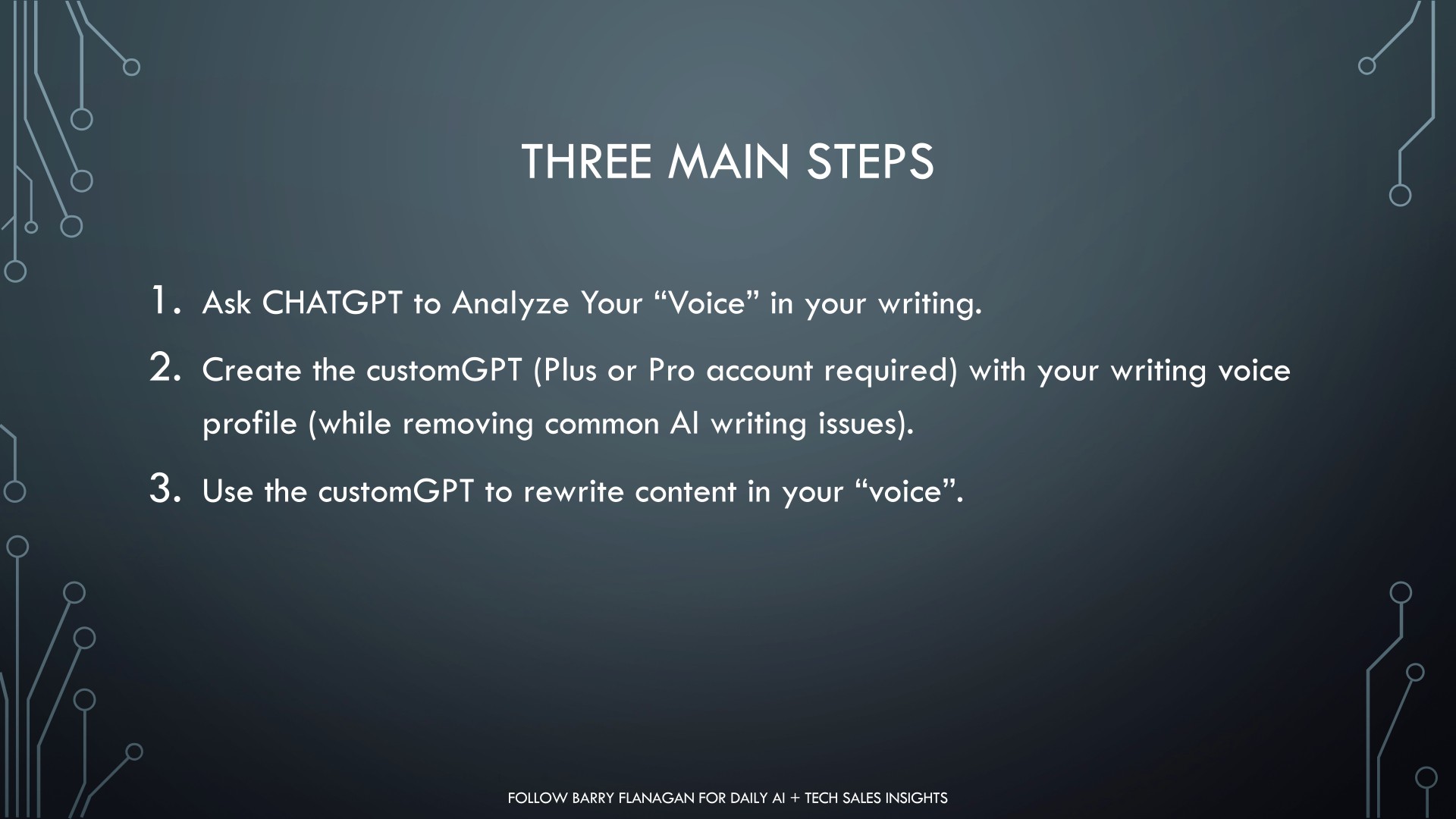 THREE MAIN STEPS

1. Ask CHATGPT to Analyze Your “Voice” in your writing.
2. Create the customGPT (Plus or Pro account required) with your writing voice profile (while removing common AI writing issues).
3. Use the customGPT to rewrite content in your “voice”.

FOLLOW BARRY FLANAGAN FOR DAILY AI + TECH SALES INSIGHTS